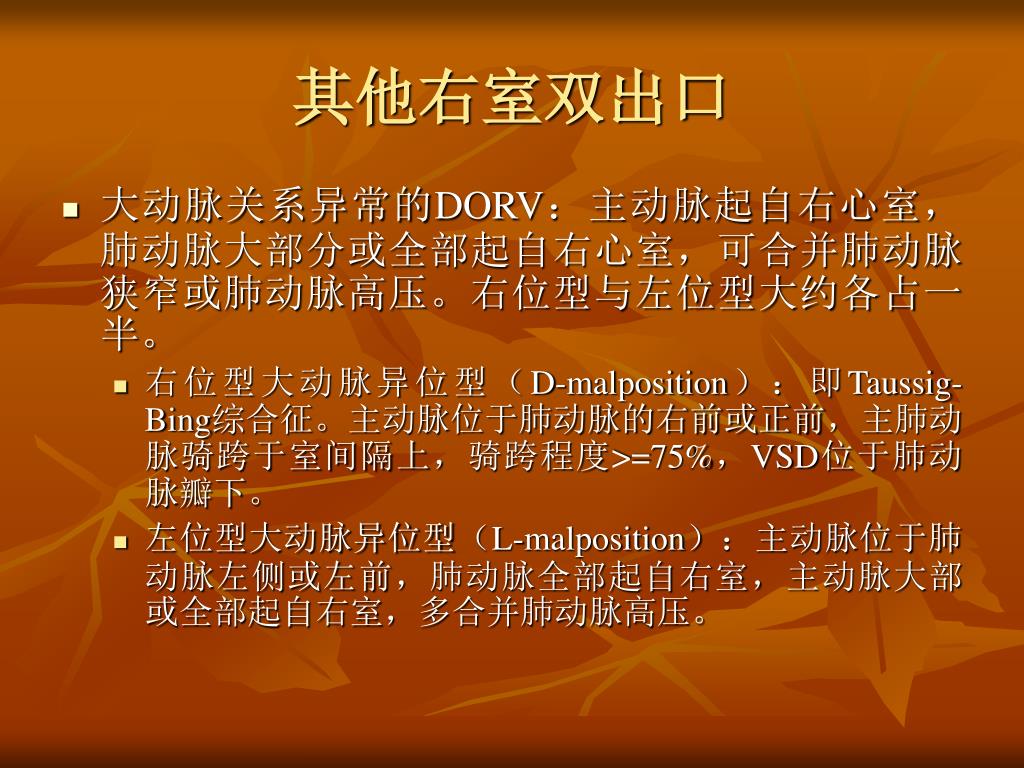 其他右室双出口

大动脉关系异常的DORV：主动脉起自右心室，肺动脉大部分或全部起自右心室，可合并肺动脉狭窄或肺动脉高压。右位型与左位型大约各占一半。

右位型大动脉异位型（D-malposition）：即Taussig-Bing综合征。主动脉位于肺动脉的右前或正前，主肺动脉骑跨于室间隔上，骑跨程度>=75%，VSD位于肺动脉瓣下。

左位型大动脉异位型（L-malposition）：主动脉位于肺动脉左侧或左前，肺动脉全部起自右室，主动脉大部或全部起自右室，多合并肺动脉高压。